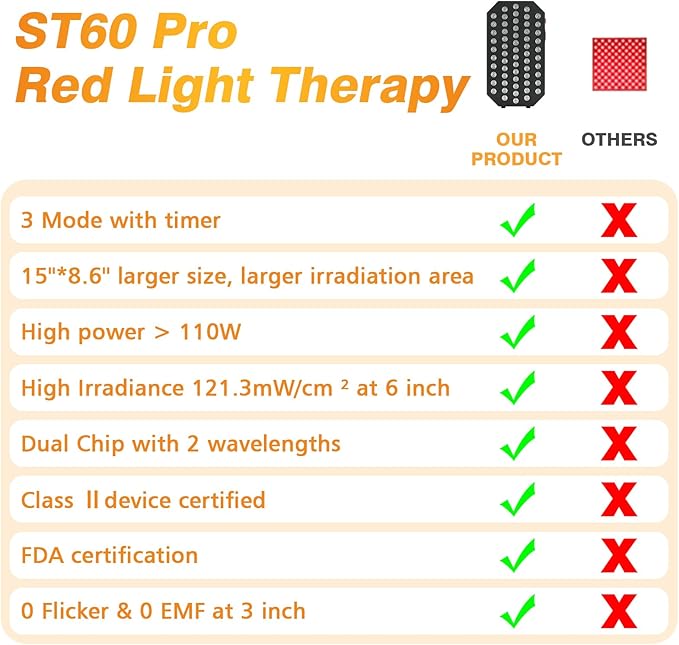 ST60 Pro
Red Light Therapy

| | OUR PRODUCT | OTHERS |
|---|---|---|
| 3 Mode with timer | ✓ | X |
| 15"*8.6" larger size, larger irradiation area | ✓ | X |
| High power > 110W | ✓ | X |
| High Irradiance 121.3mW/cm ² at 6 inch | ✓ | X |
| Dual Chip with 2 wavelengths | ✓ | X |
| Class Ⅱ device certified | ✓ | X |
| FDA certification | ✓ | X |
| 0 Flicker & 0 EMF at 3 inch | ✓ | X |